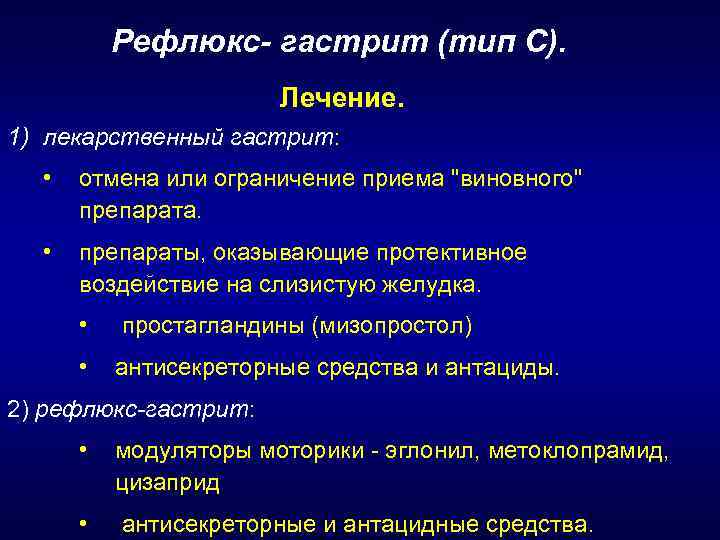 Рефлюкс- гастрит (тип С).

Лечение.

1) лекарственный гастрит:

• отмена или ограничение приема "виновного" препарата.

• препараты, оказывающие протективное воздействие на слизистую желудка.

• простагландины (мизопростол)

• антисекреторные средства и антациды.

2) рефлюкс-гастрит:

• модуляторы моторики - эглонил, метоклопрамид, цизаприд

• антисекреторные и антацидные средства.